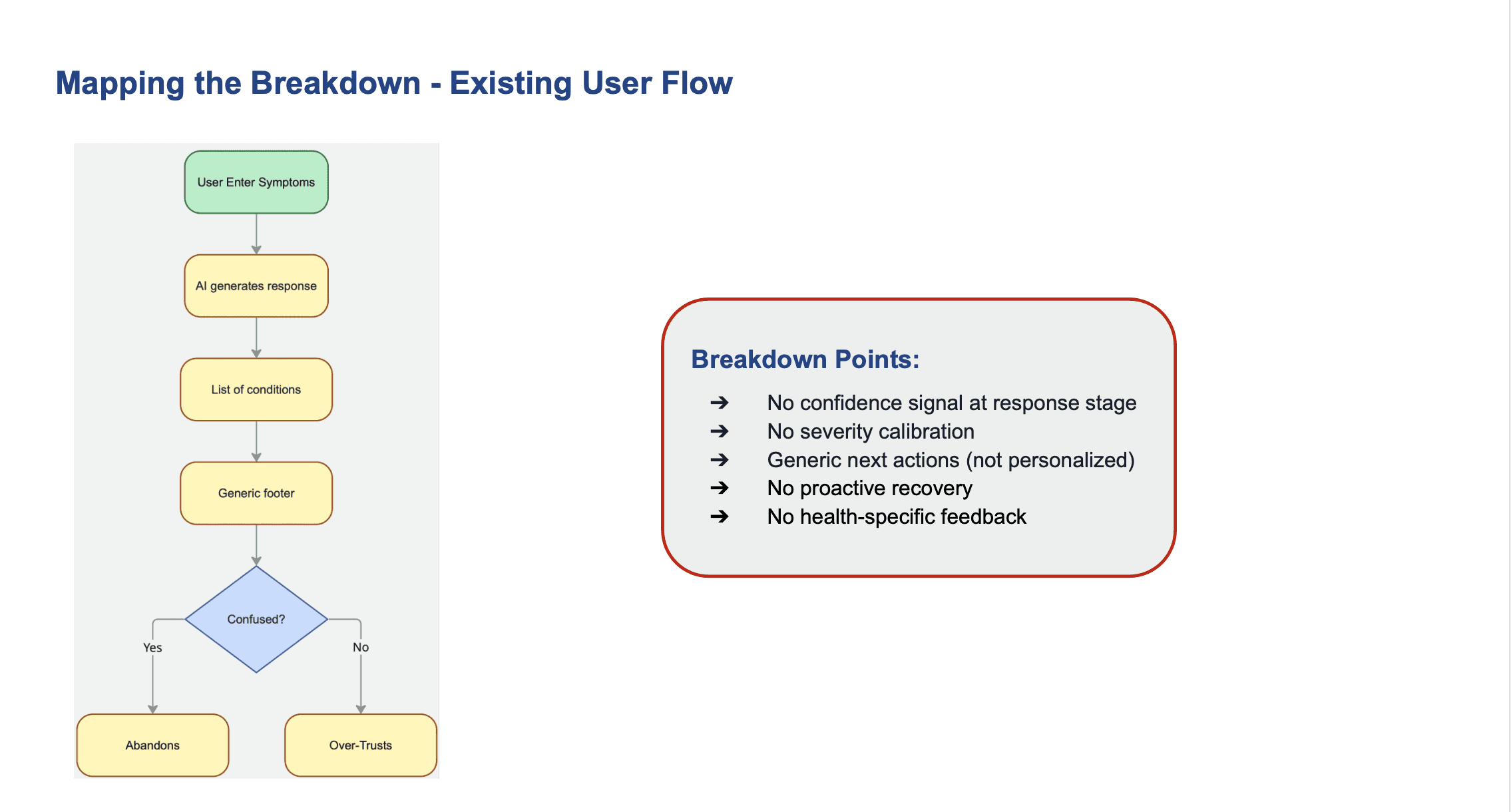 Mapping the Breakdown - Existing User Flow

User Enter Symptoms

AI generates response

List of conditions

Generic footer

Confused?

Yes

No

Abandons

Over-Trusts

Breakdown Points:

➔ No confidence signal at response stage
➔ No severity calibration
➔ Generic next actions (not personalized)
➔ No proactive recovery
➔ No health-specific feedback